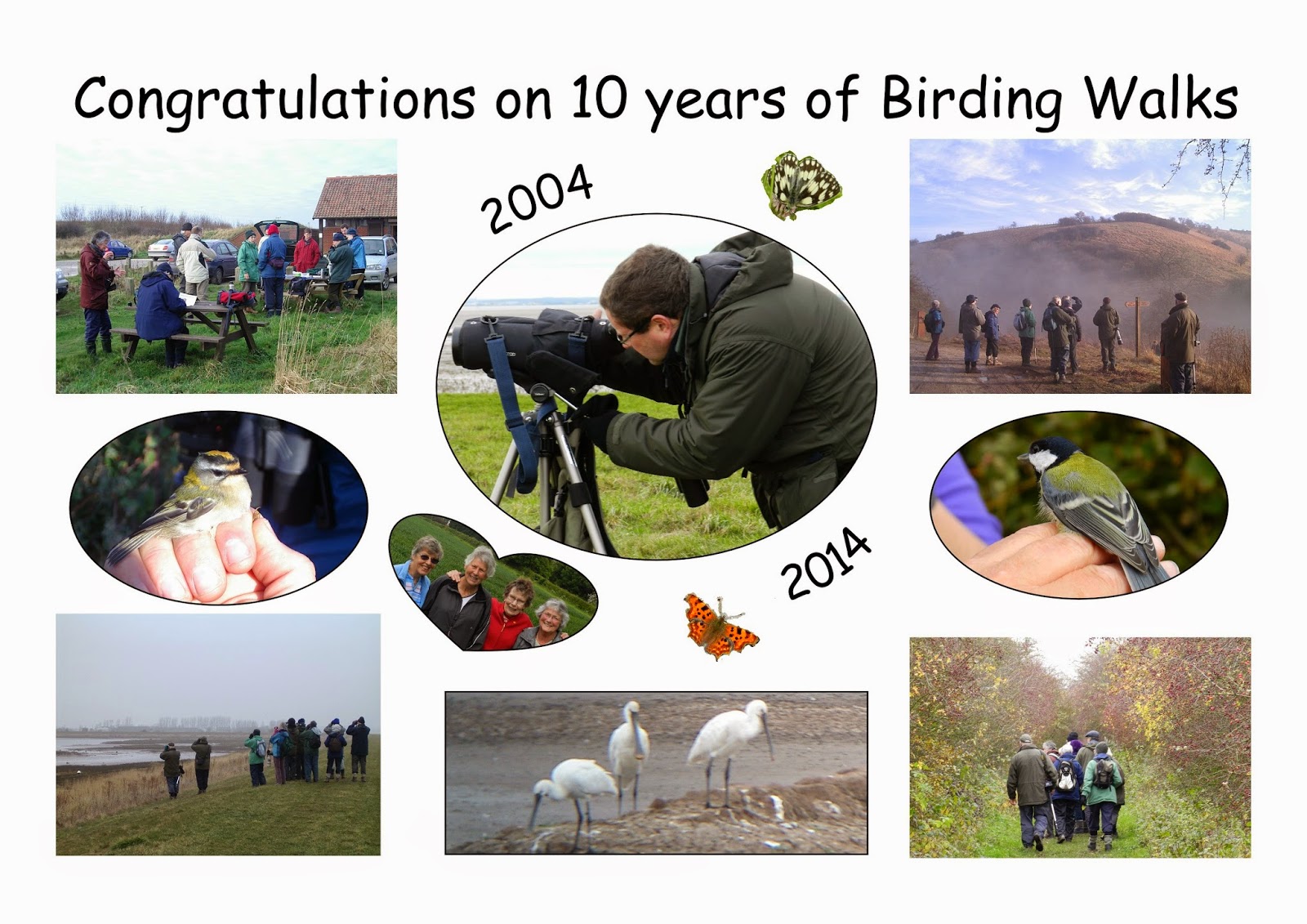 Congratulations on 10 years of Birding Walks

2004

2014